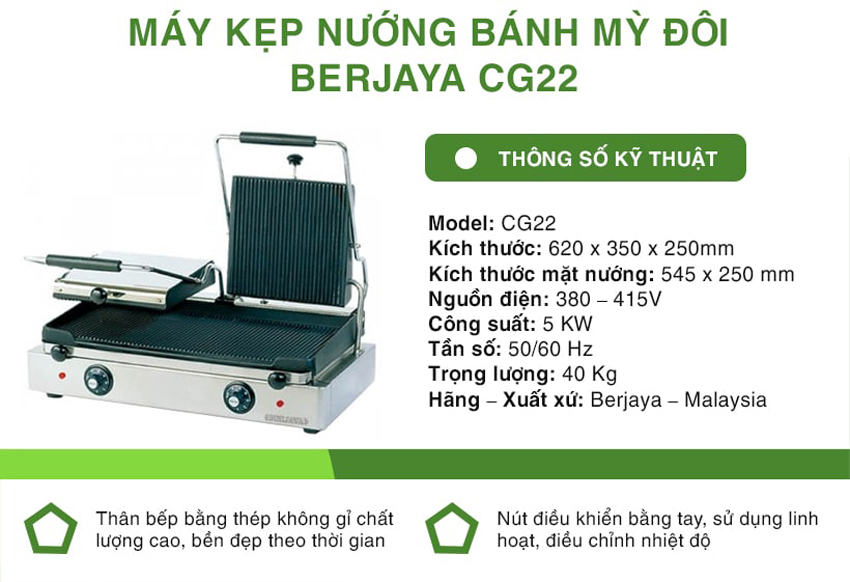 MÁY KẸP NƯỚNG BÁNH MỲ ĐÔI BERJAYA CG22

THÔNG SỐ KỸ THUẬT

Model: CG22
Kích thước: 620 x 350 x 250mm
Kích thước mặt nướng: 545 x 250 mm
Nguồn điện: 380 – 415V
Công suất: 5 KW
Tần số: 50/60 Hz
Trọng lượng: 40 Kg
Hãng – Xuất xứ: Berjaya – Malaysia

Thân bếp bằng thép không gỉ chất lượng cao, bền đẹp theo thời gian

Nút điều khiển bằng tay, sử dụng linh hoạt, điều chỉnh nhiệt độ